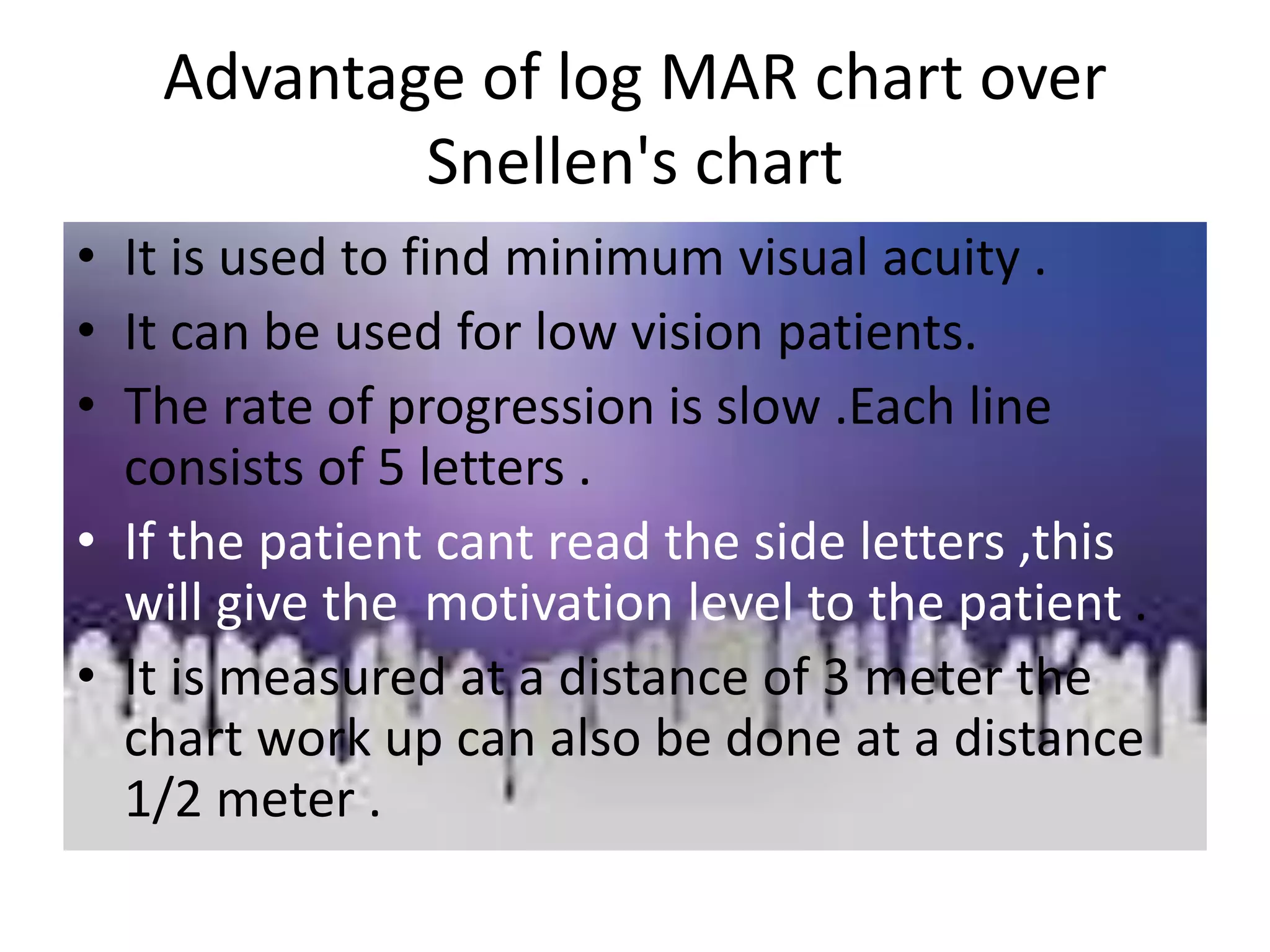 Advantage of log MAR chart over Snellen's chart

• It is used to find minimum visual acuity .
• It can be used for low vision patients.
• The rate of progression is slow .Each line consists of 5 letters .
• If the patient cant read the side letters ,this will give the motivation level to the patient .
• It is measured at a distance of 3 meter the chart work up can also be done at a distance 1/2 meter .